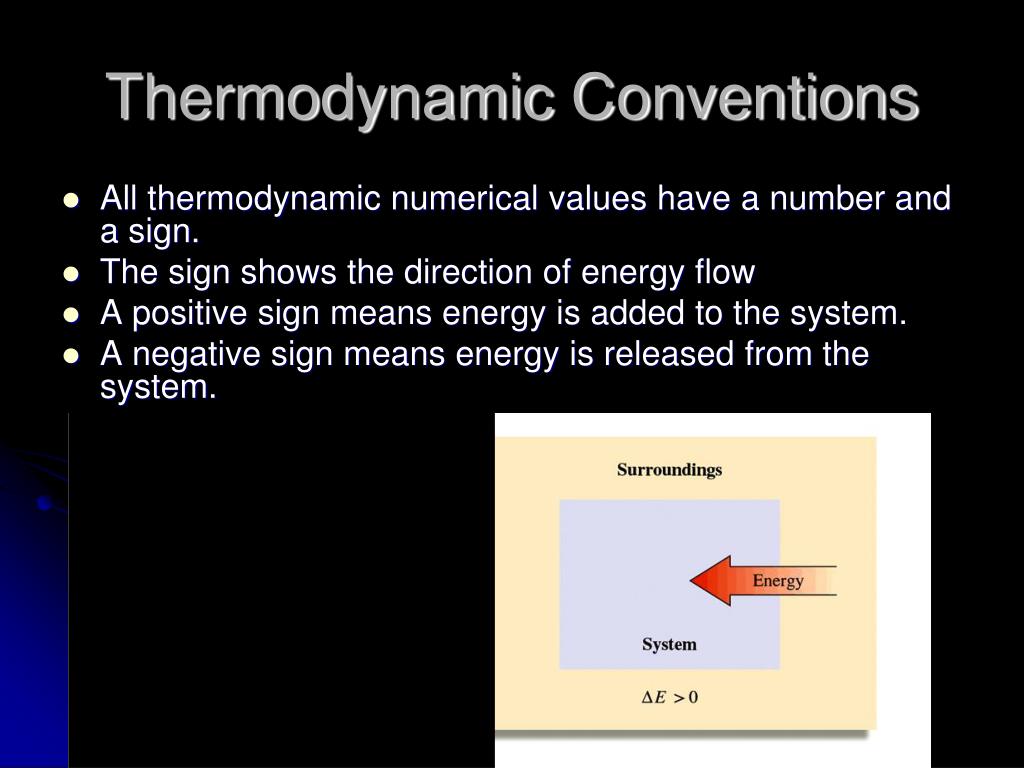 Thermodynamic Conventions

- All thermodynamic numerical values have a number and a sign.
- The sign shows the direction of energy flow
- A positive sign means energy is added to the system.
- A negative sign means energy is released from the system.

Surroundings

Energy

System

$\Delta E > 0$